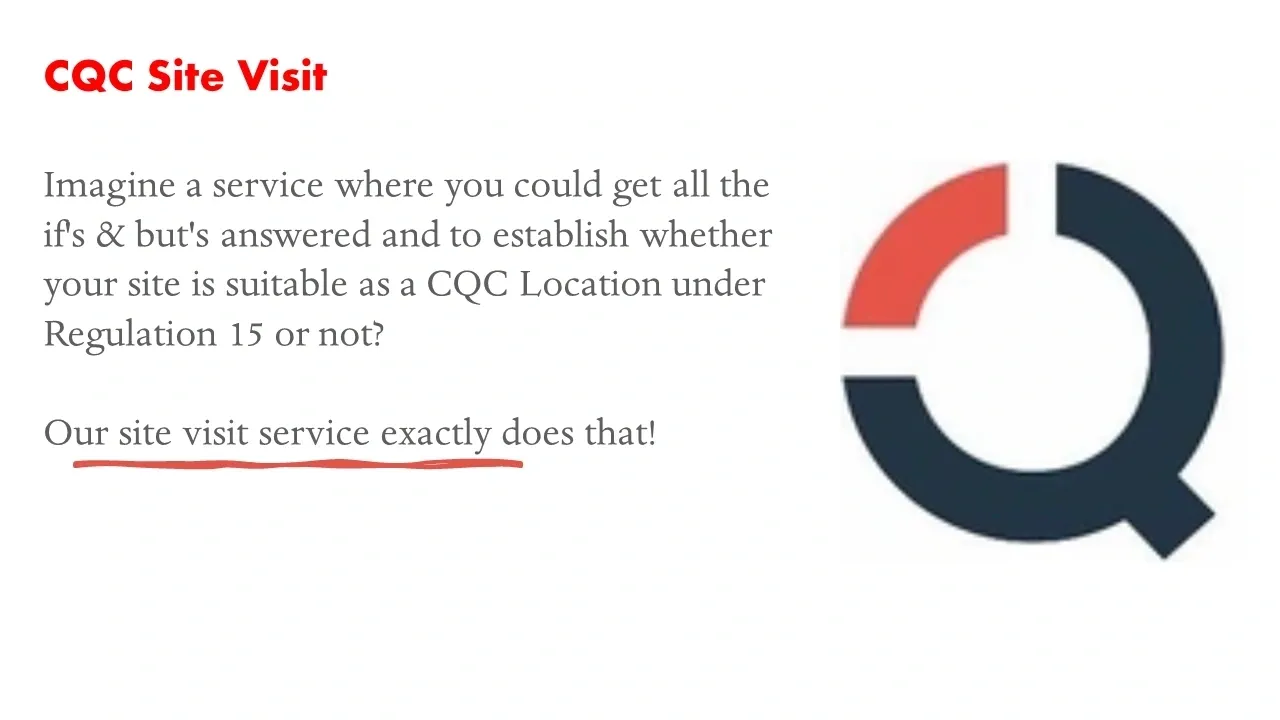 CQC Site Visit

Imagine a service where you could get all the if's & but's answered and to establish whether your site is suitable as a CQC Location under Regulation 15 or not?

Our site visit service exactly does that!